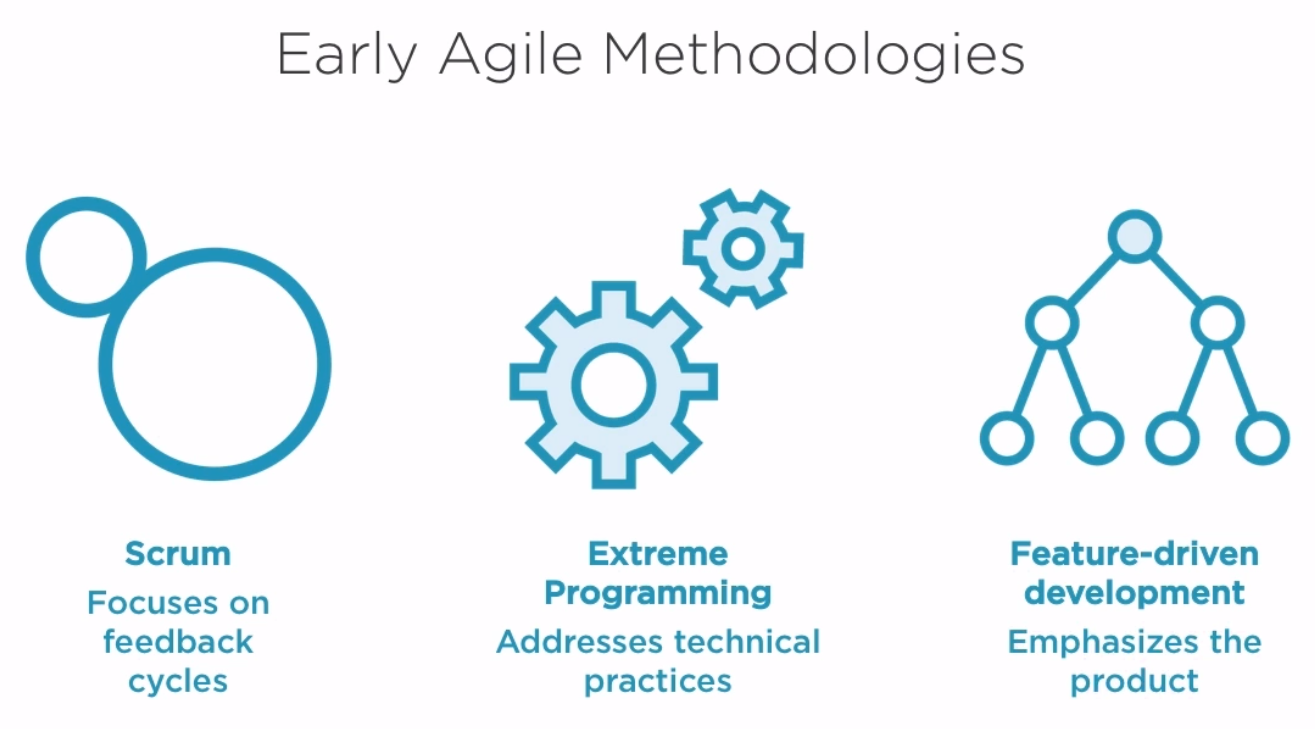 Early Agile Methodologies

Scrum

Focuses on feedback cycles

Extreme Programming

Addresses technical practices

Feature-driven development

Emphasizes the product